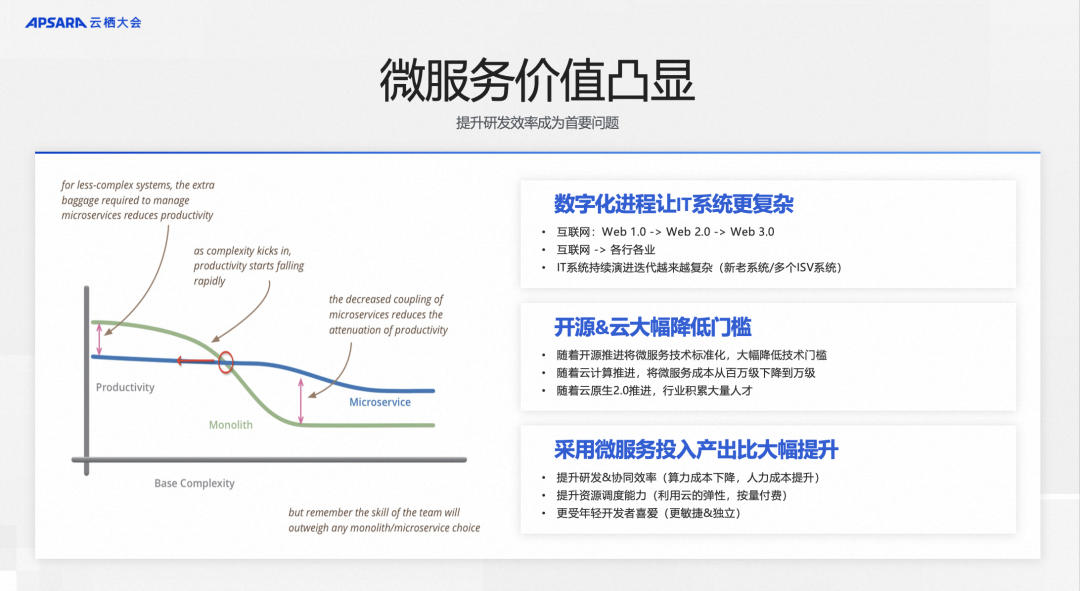 APSARA 云栖大会

微服务价值凸显

提升研发效率成为首要问题

for less-complex systems, the extra baggage required to manage microservices reduces productivity

as complexity kicks in, productivity starts falling rapidly

the decreased coupling of microservices reduces the attenuation of productivity

Productivity

Microservice

Monolith

Base Complexity

but remember the skill of the team will outweigh any monolith/microservice choice

数字化进程让IT系统更复杂

• 互联网：Web 1.0 -> Web 2.0 -> Web 3.0
• 互联网 -> 各行各业
• IT系统持续演进迭代越来越复杂（新老系统/多个ISV系统）

开源&云大幅降低门槛

• 随着开源推进将微服务技术标准化，大幅降低技术门槛
• 随着云计算推进，将微服务成本从百万级下降到万级
• 随着云原生2.0推进，行业积累大量人才

采用微服务投入产出比大幅提升

• 提升研发&协同效率（算力成本下降，人力成本提升）
• 提升资源调度能力（利用云的弹性，按量付费）
• 更受年轻开发者喜爱（更敏捷&独立）